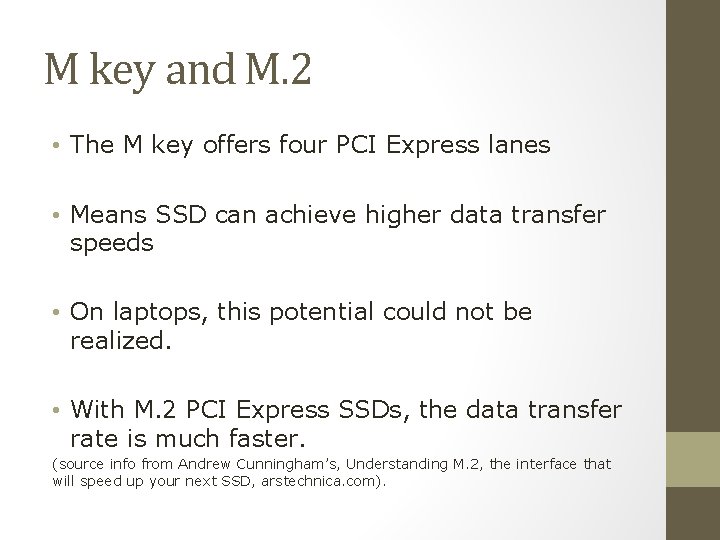 M key and M.2

• The M key offers four PCI Express lanes

• Means SSD can achieve higher data transfer speeds

• On laptops, this potential could not be realized.

• With M.2 PCI Express SSDs, the data transfer rate is much faster.

(source info from Andrew Cunningham's, Understanding M.2, the interface that will speed up your next SSD, arstechnica.com).